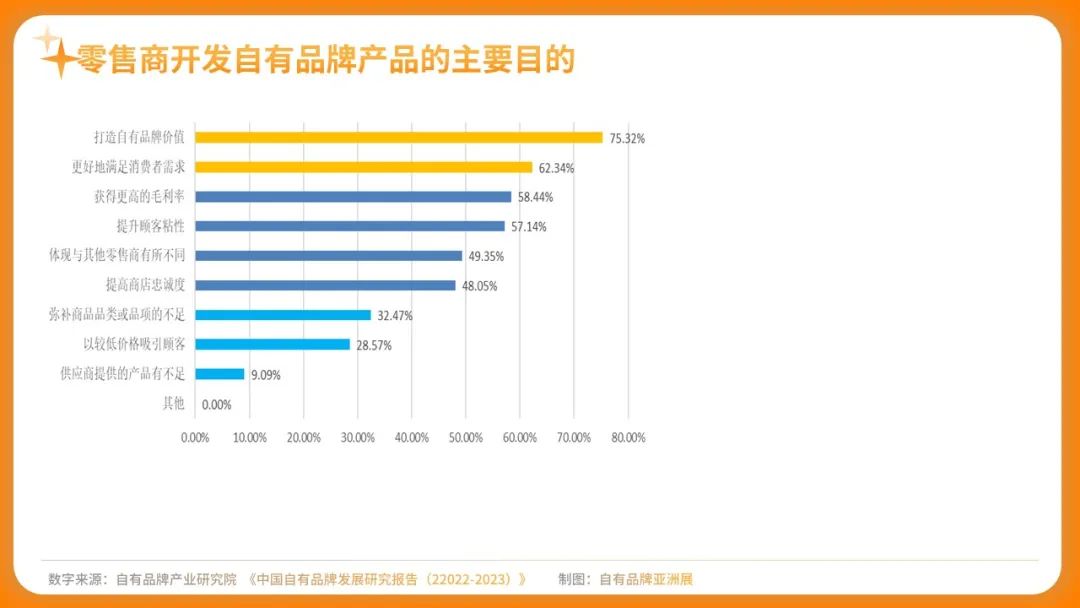 零售商开发自有品牌产品的主要目的

打造自有品牌价值 75.32%
更好地满足消费者需求 62.34%
获得更高的毛利率 58.44%
提升顾客粘性 57.14%
体现与其他零售商有所不同 49.35%
提高商店忠诚度 48.05%
弥补商品品类或品项的不足 32.47%
以较低价格吸引顾客 28.57%
供应商提供的产品有不足 9.09%
其他 0.00%

0.00% 10.00% 20.00% 30.00% 40.00% 50.00% 60.00% 70.00% 80.00%

数字来源：自有品牌产业研究院 《中国自有品牌发展研究报告（22022-2023）》 制图：自有品牌亚洲展